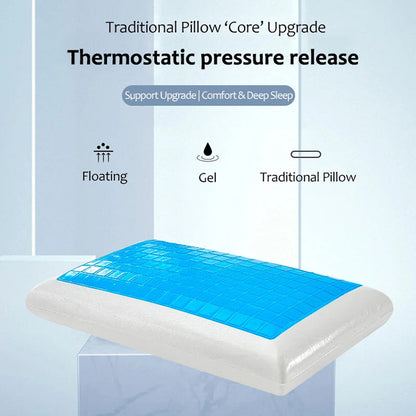 Traditional Pillow ‘Core’ Upgrade

Thermostatic pressure release

Support Upgrade | Comfort & Deep Sleep

Floating

Gel

Traditional Pillow